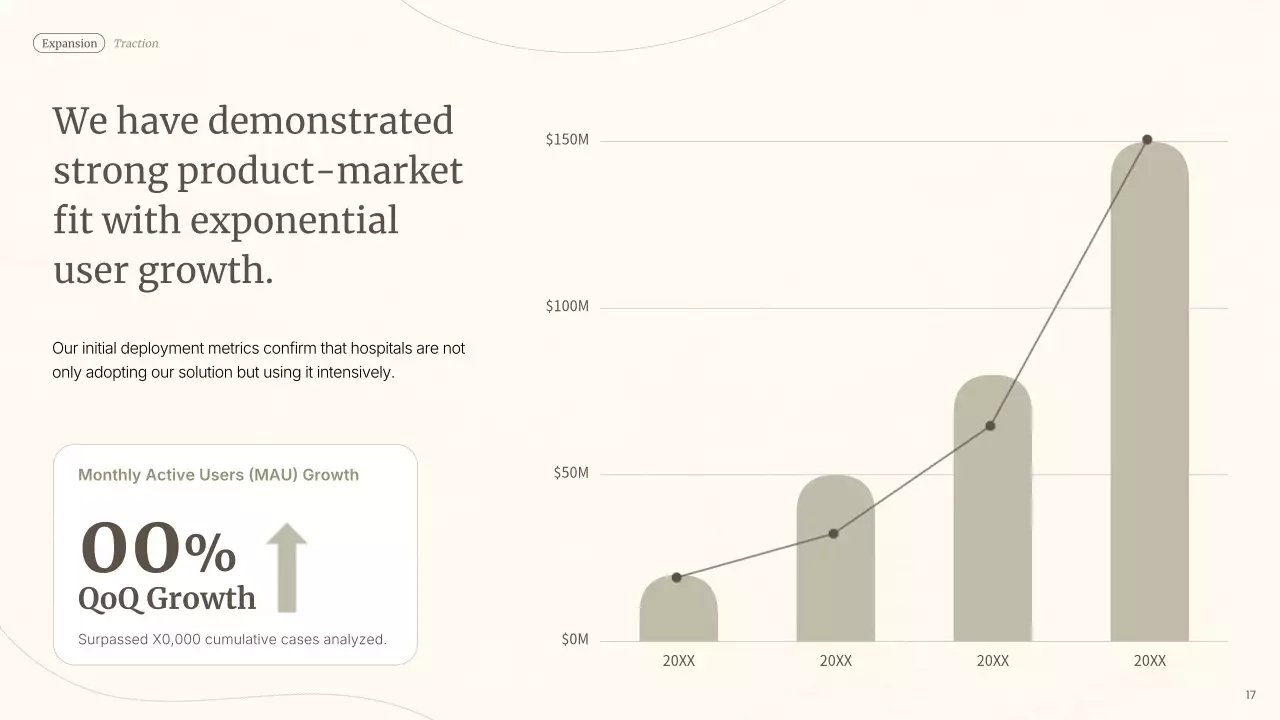 Expansion Traction

We have demonstrated strong product-market fit with exponential user growth.

Our initial deployment metrics confirm that hospitals are not only adopting our solution but using it intensively.

Monthly Active Users (MAU) Growth

00%
QoQ Growth

Surpassed X0,000 cumulative cases analyzed.

$150M
$100M
$50M
$0M

20XX
20XX
20XX
20XX

17